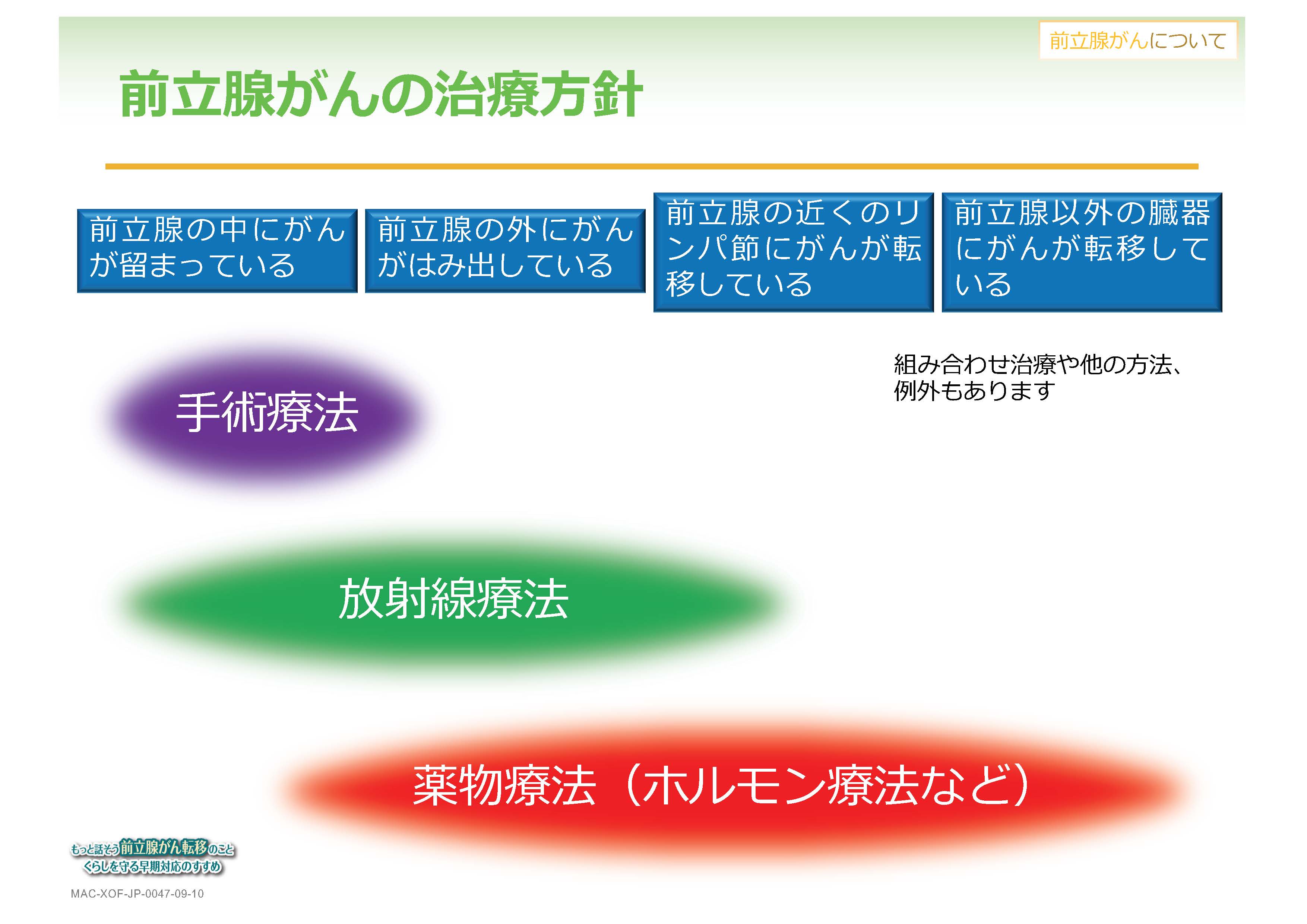 前立腺がんについて

前立腺がんの治療方針

前立腺の中にがんが留まっている

前立腺の外にがんがはみ出している

前立腺の近くのリンパ節にがんが転移している

前立腺以外の臓器にがんが転移している

組み合わせ治療や他の方法、例外もあります

手術療法

放射線療法

薬物療法（ホルモン療法など）

もっと話そう前立腺がん転移のこと
くらしを守る早期対応のすすめ

MAC-XOF-JP-0047-09-10